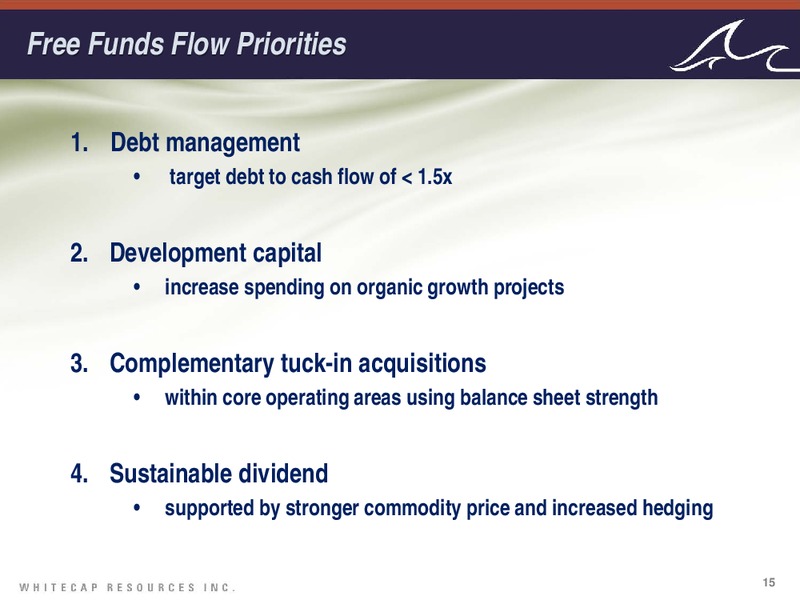 Free Funds Flow Priorities

1. Debt management
• target debt to cash flow of < 1.5x

2. Development capital
• increase spending on organic growth projects

3. Complementary tuck-in acquisitions
• within core operating areas using balance sheet strength

4. Sustainable dividend
• supported by stronger commodity price and increased hedging

WHITECAP RESOURCES INC.

15